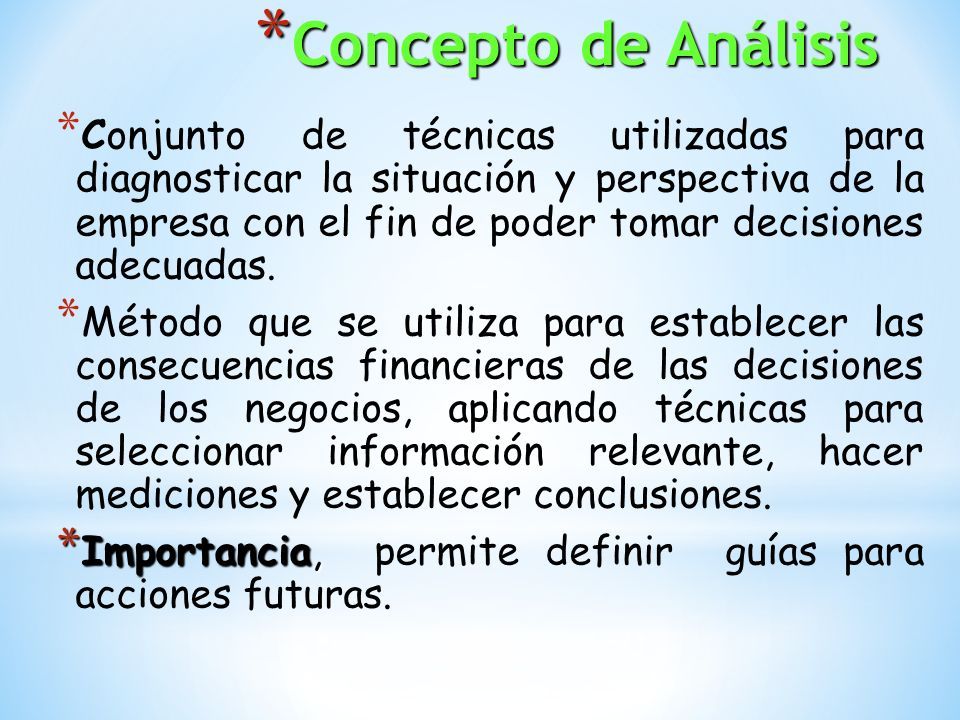 *Concepto de Análisis

*Conjunto de técnicas utilizadas para diagnosticar la situación y perspectiva de la empresa con el fin de poder tomar decisiones adecuadas.

*Método que se utiliza para establecer las consecuencias financieras de las decisiones de los negocios, aplicando técnicas para seleccionar información relevante, hacer mediciones y establecer conclusiones.

*Importancia, permite definir guías para acciones futuras.